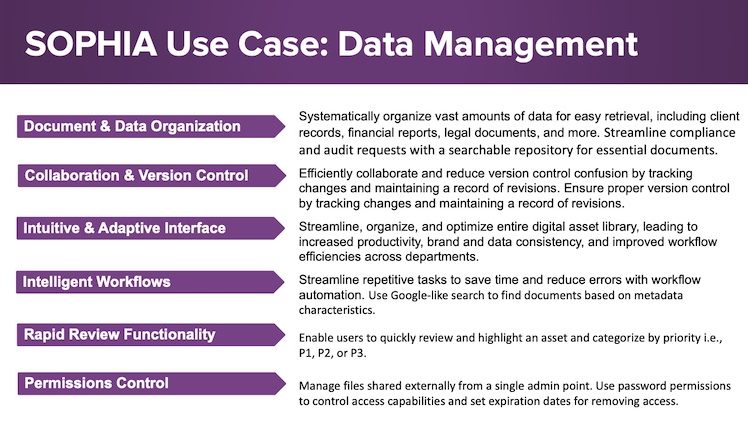 SOPHIA Use Case: Data Management

Document & Data Organization

Systematically organize vast amounts of data for easy retrieval, including client records, financial reports, legal documents, and more. Streamline compliance and audit requests with a searchable repository for essential documents.

Collaboration & Version Control

Efficiently collaborate and reduce version control confusion by tracking changes and maintaining a record of revisions. Ensure proper version control by tracking changes and maintaining a record of revisions.

Intuitive & Adaptive Interface

Streamline, organize, and optimize entire digital asset library, leading to increased productivity, brand and data consistency, and improved workflow efficiencies across departments.

Intelligent Workflows

Streamline repetitive tasks to save time and reduce errors with workflow automation. Use Google-like search to find documents based on metadata characteristics.

Rapid Review Functionality

Enable users to quickly review and highlight an asset and categorize by priority i.e., P1, P2, or P3.

Permissions Control

Manage files shared externally from a single admin point. Use password permissions to control access capabilities and set expiration dates for removing access.